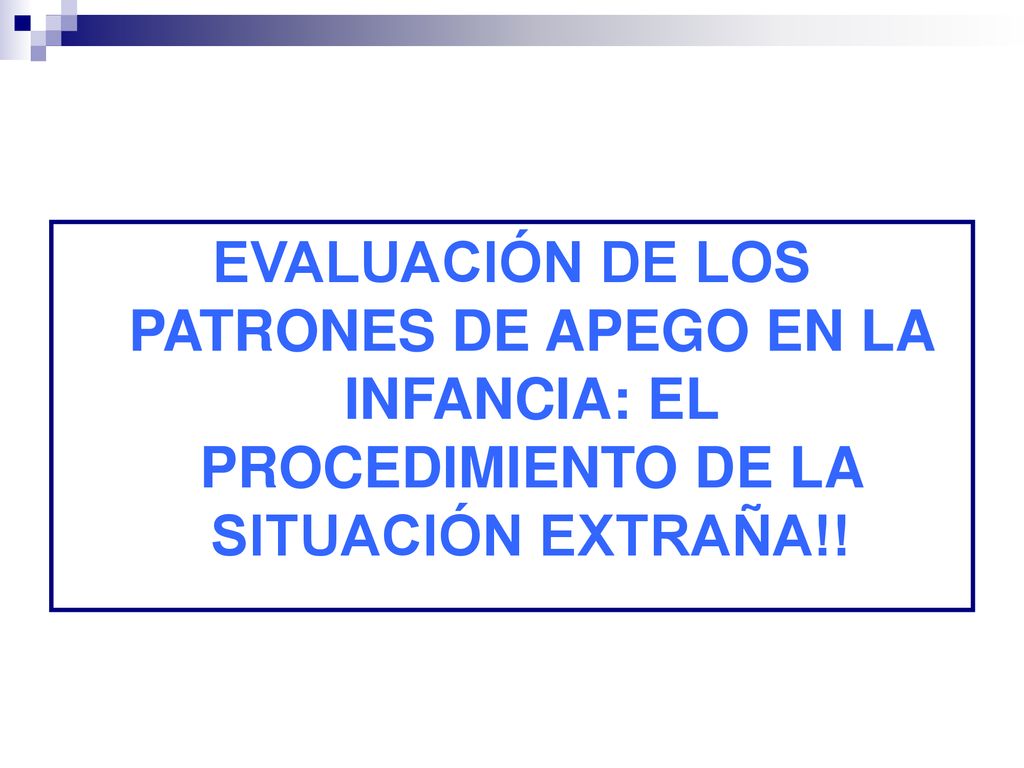 EVALUACIÓN DE LOS PATRONES DE APEGO EN LA INFANCIA: EL PROCEDIMIENTO DE LA SITUACIÓN EXTRAÑA!!